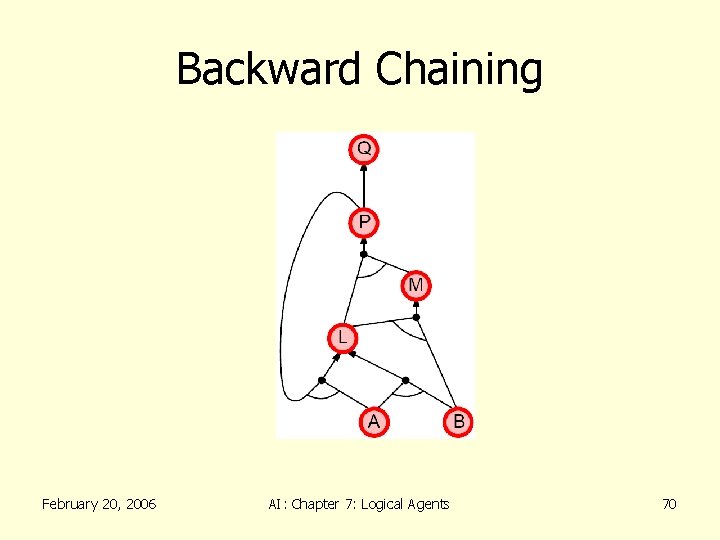 Backward Chaining

Q

P

M

L

A

B

February 20, 2006

AI: Chapter 7: Logical Agents

70